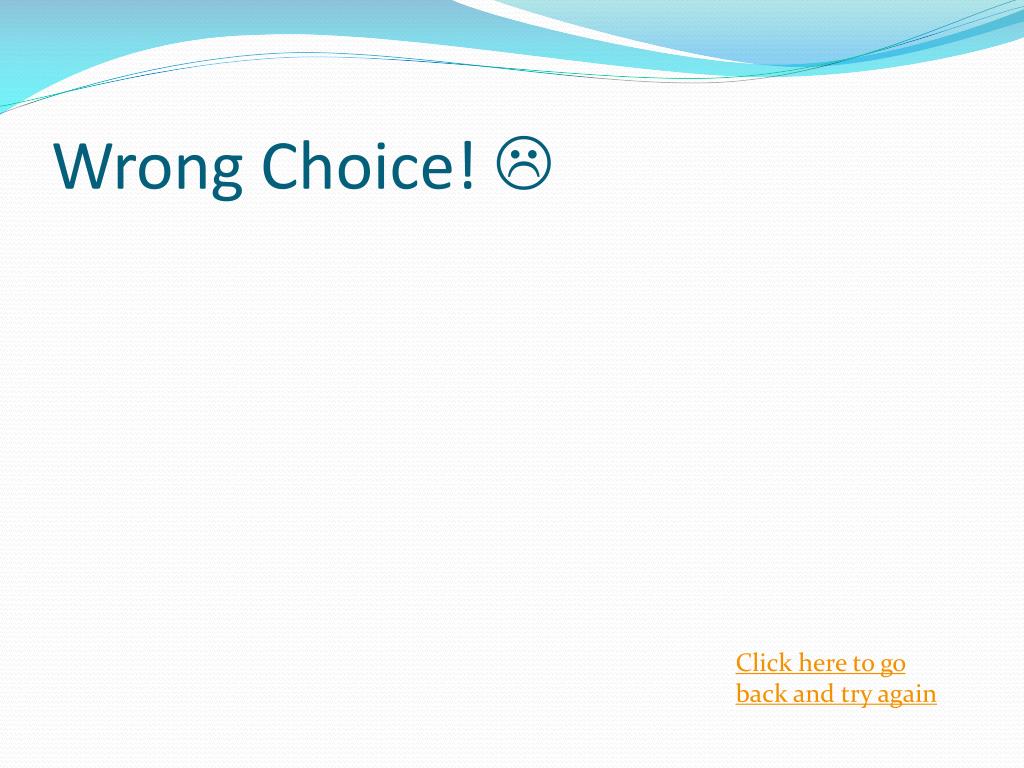 Wrong Choice! ☹

Click here to go back and try again